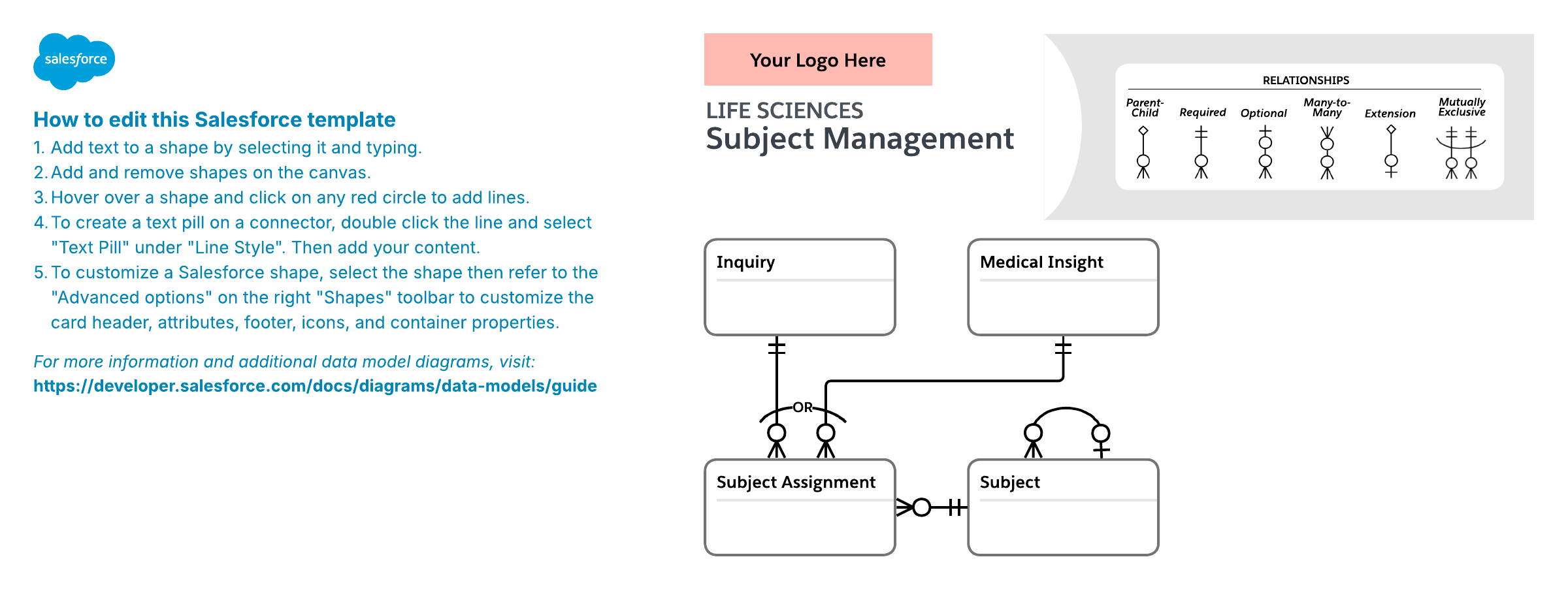 salesforce

How to edit this Salesforce template

1. Add text to a shape by selecting it and typing.
2. Add and remove shapes on the canvas.
3. Hover over a shape and click on any red circle to add lines.
4. To create a text pill on a connector, double click the line and select "Text Pill" under "Line Style". Then add your content.
5. To customize a Salesforce shape, select the shape then refer to the "Advanced options" on the right "Shapes" toolbar to customize the card header, attributes, footer, icons, and container properties.

For more information and additional data model diagrams, visit:
https://developer.salesforce.com/docs/diagrams/data-models/guide

Your Logo Here

LIFE SCIENCES
Subject Management

RELATIONSHIPS
Parent-Child
Required
Optional
Many-to-Many
Extension
Mutually Exclusive

Inquiry

Medical Insight

OR

Subject Assignment

Subject